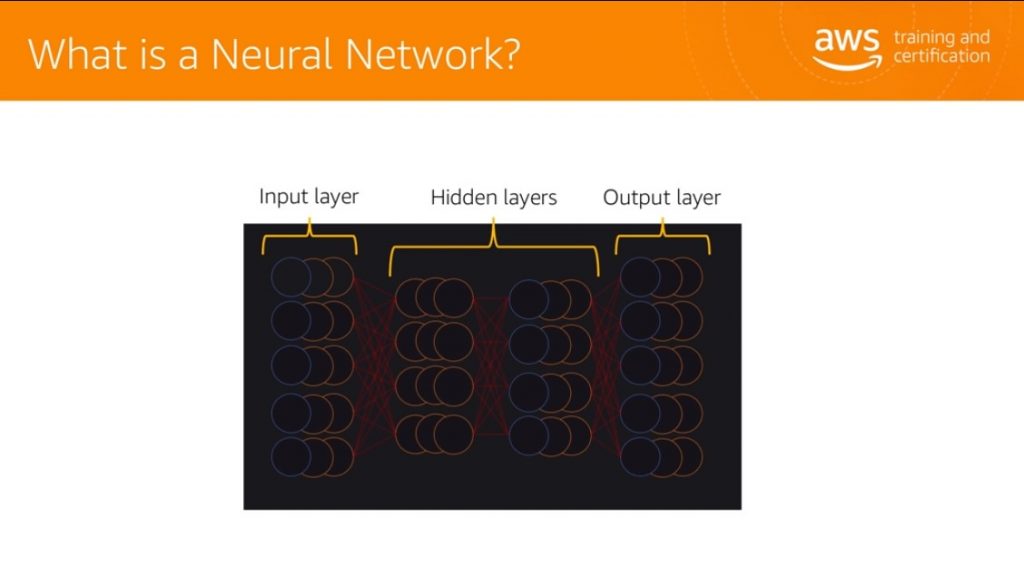 What is a Neural Network?

aws training and certification

Input layer

Hidden layers

Output layer